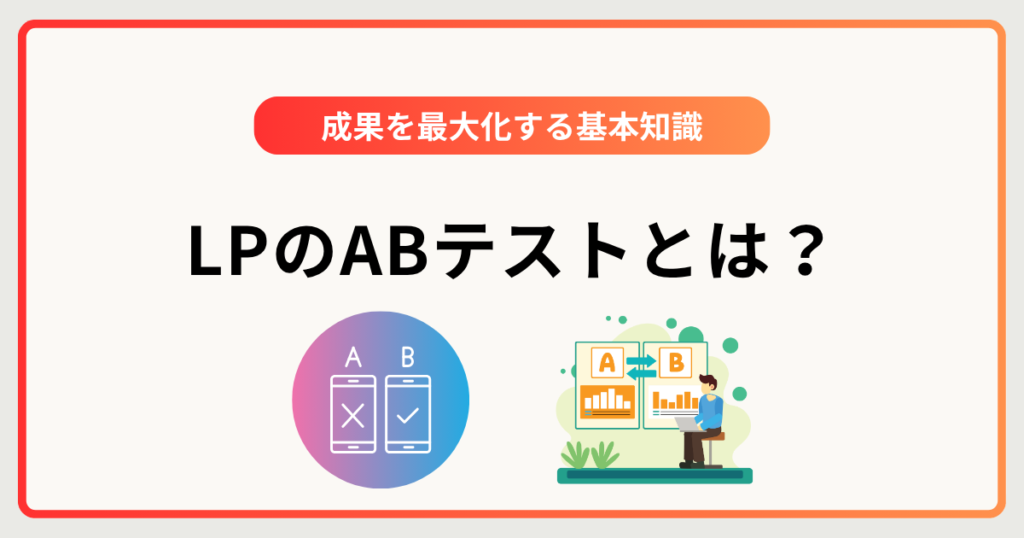 成果を最大化する基本知識

LPのABテストとは？

A B

A B